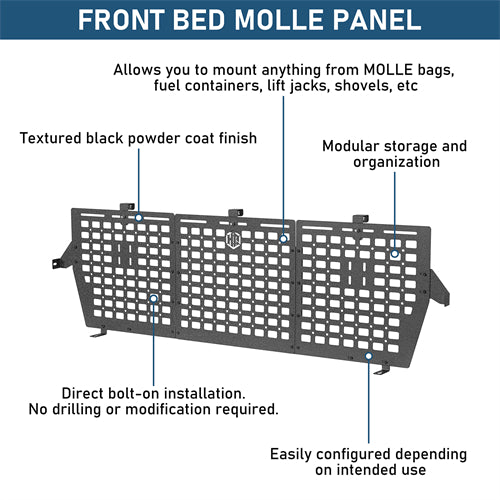 FRONT BED MOLLE PANEL

Allows you to mount anything from MOLLE bags, fuel containers, lift jacks, shovels, etc

Textured black powder coat finish

Modular storage and organization

Direct bolt-on installation. No drilling or modification required.

Easily configured depending on intended use